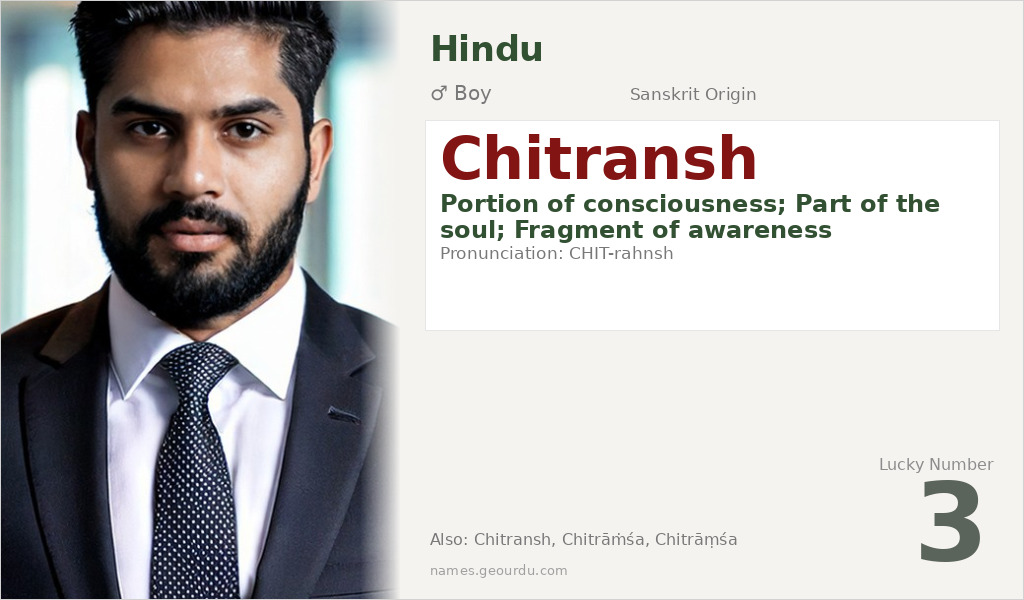 Hindu

♂ Boy

Sanskrit Origin

Chitransh

Portion of consciousness; Part of the soul; Fragment of awareness

Pronunciation: CHIT-rahnsh

Lucky Number

3

Also: Chitransh, Chitrāṁśa, Chitrāṃśa

names.geourdu.com